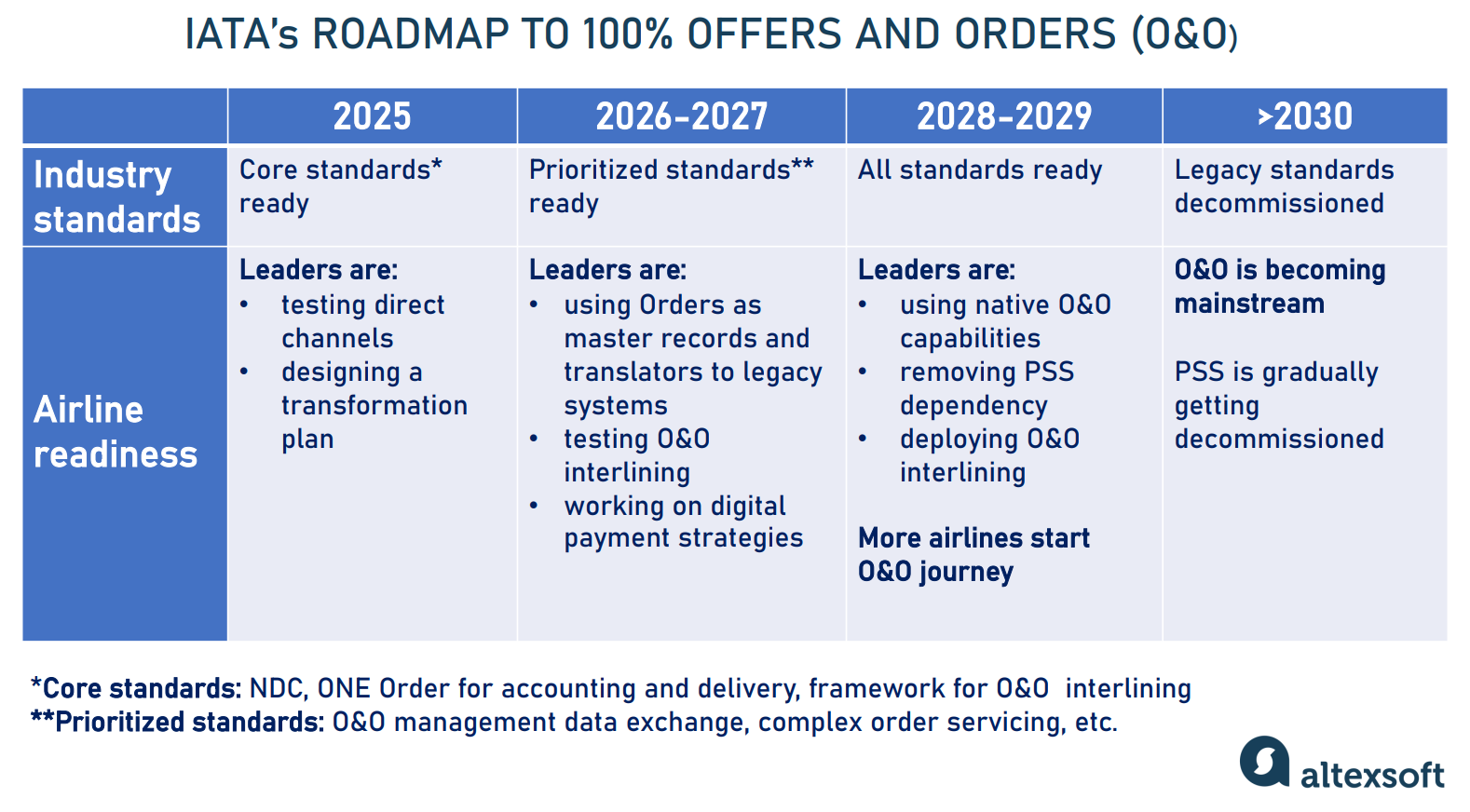 IATA's ROADMAP TO 100% OFFERS AND ORDERS (O&O)

| | 2025 | 2026-2027 | 2028-2029 | >2030 |
|---|---|---|---|---|
| Industry standards | Core standards* ready | Prioritized standards** ready | All standards ready | Legacy standards decommissioned |
| Airline readiness | Leaders are: • testing direct channels • designing a transformation plan | Leaders are: • using Orders as master records and translators to legacy systems • testing O&O interlining • working on digital payment strategies | Leaders are: • using native O&O capabilities • removing PSS dependency • deploying O&O interlining More airlines start O&O journey | O&O is becoming mainstream PSS is gradually getting decommissioned |

*Core standards: NDC, ONE Order for accounting and delivery, framework for O&O interlining
**Prioritized standards: O&O management data exchange, complex order servicing, etc.

altexsoft